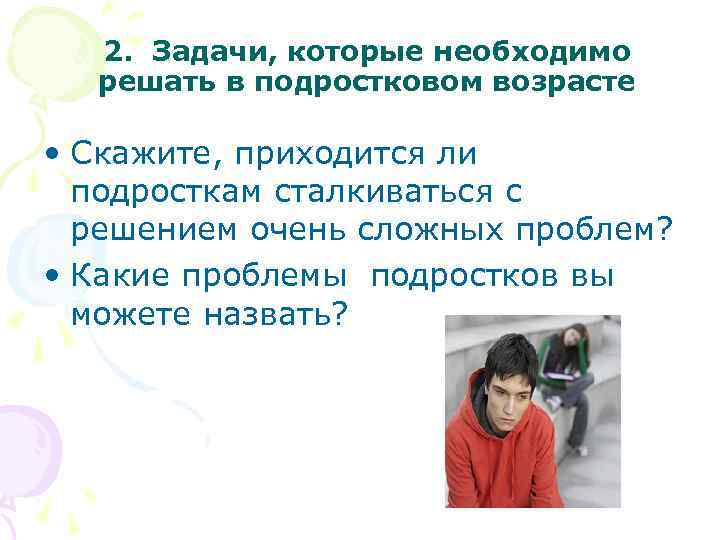 2. Задачи, которые необходимо решать в подростковом возрасте

• Скажите, приходится ли подросткам сталкиваться с решением очень сложных проблем?
• Какие проблемы  подростков вы можете назвать?